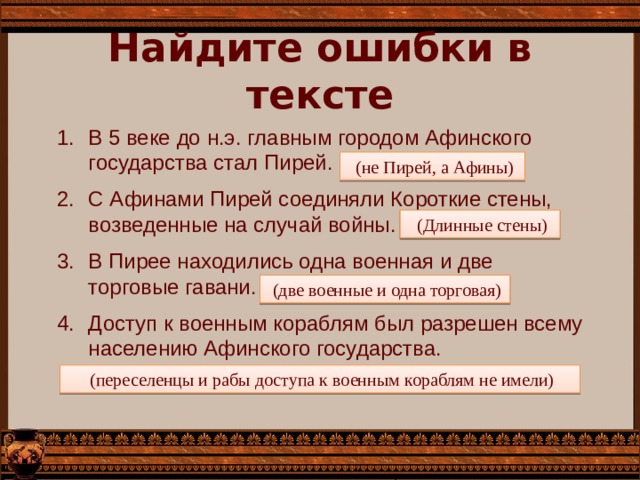 Найдите ошибки в тексте

1. В 5 веке до н.э. главным городом Афинского государства стал Пирей. (не Пирей, а Афины)
2. С Афинами Пирей соединяли Короткие стены, возведенные на случай войны. (Длинные стены)
3. В Пирее находились одна военная и две торговые гавани. (две военные и одна торговая)
4. Доступ к военным кораблям был разрешен всему населению Афинского государства.

(переселенцы и рабы доступа к военным кораблям не имели)